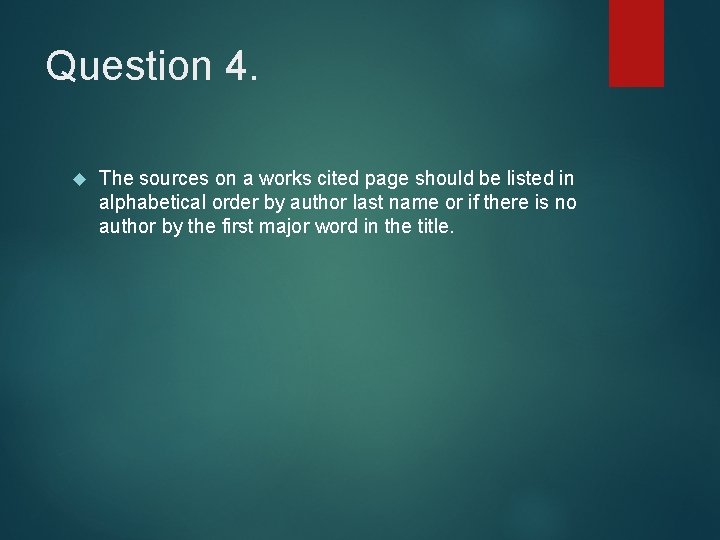 Question 4.

The sources on a works cited page should be listed in alphabetical order by author last name or if there is no author by the first major word in the title.